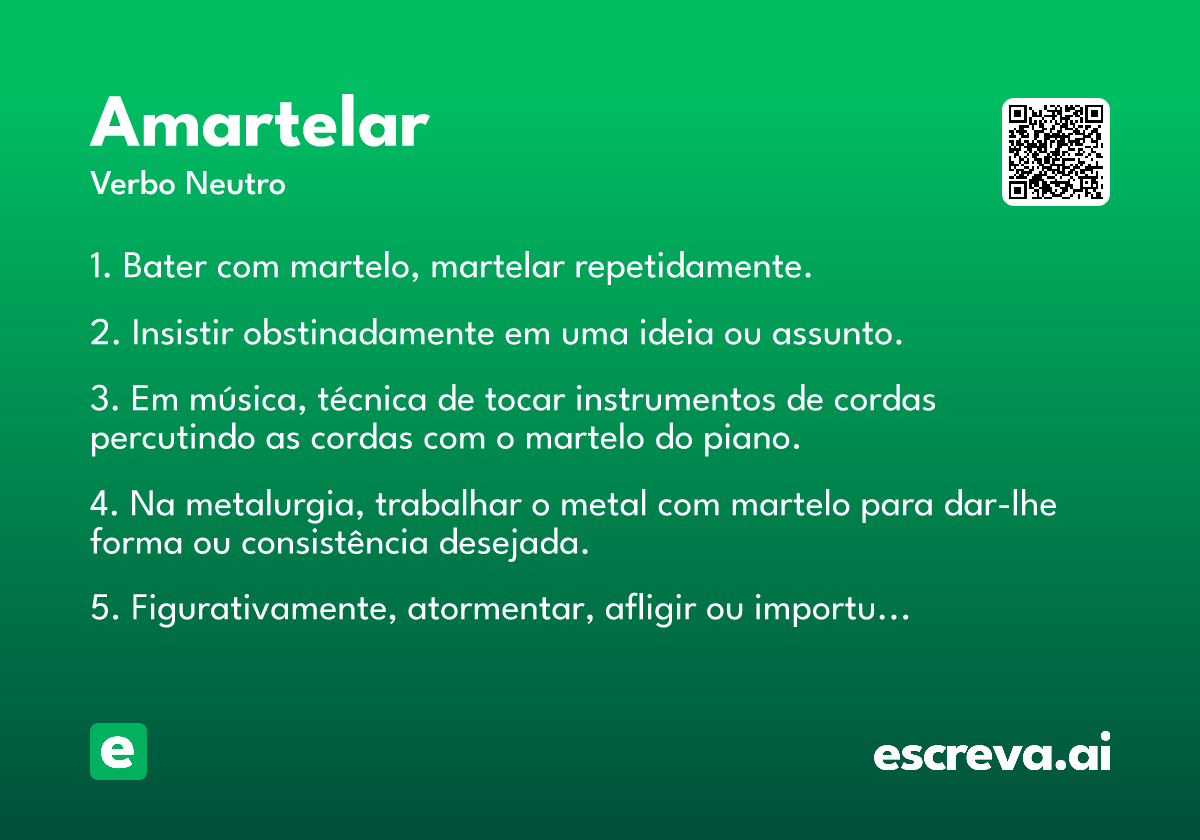 Amartelar

Verbo Neutro

1. Bater com martelo, martelar repetidamente.

2. Insistir obstinadamente em uma ideia ou assunto.

3. Em música, técnica de tocar instrumentos de cordas percutindo as cordas com o martelo do piano.

4. Na metalurgia, trabalhar o metal com martelo para dar-lhe forma ou consistência desejada.

5. Figurativamente, atormentar, afligir ou importu...

e

escreva.ai